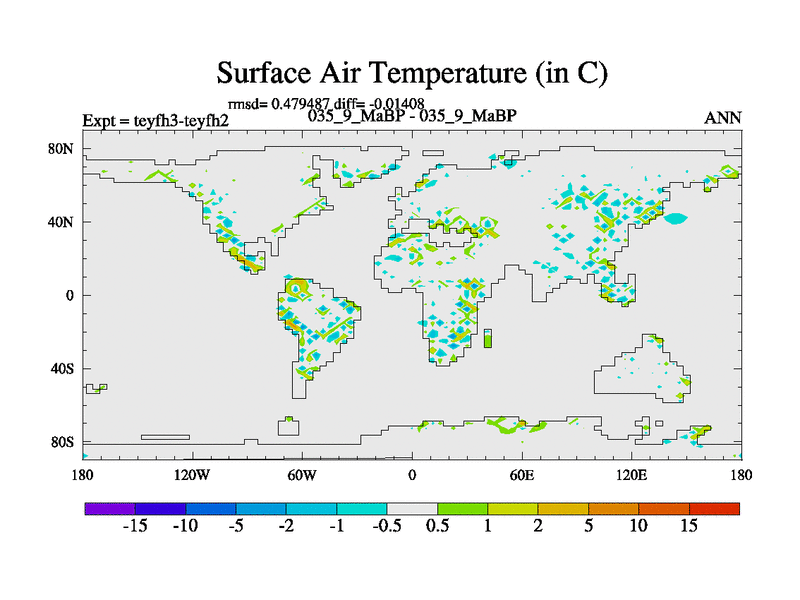 Surface Air Temperature (in C)

rmsd= 0.479487 diff= -0.01408

Expt = teyfh3-teyfh2

035_9_MaBP - 035_9_MaBP

ANN

80N

40N

0

40S

80S

180

120W

60W

0

60E

120E

180

-15 -10 -5 -2 -1 -0.5 0.5 1 2 5 10 15